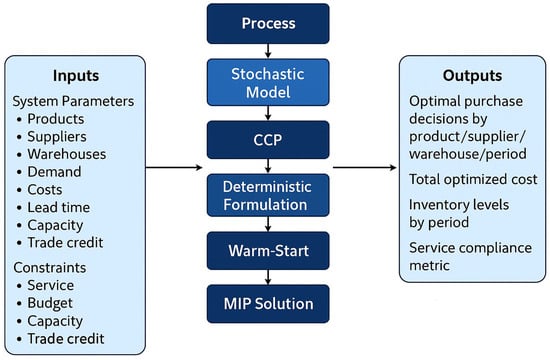 Inputs

System Parameters
• Products
• Suppliers
• Warehouses
• Demand
• Costs
• Lead time
• Capacity
• Trade credit

Constraints
• Service
• Budget
• Capacity
• Trade credit

Process

Stochastic Model

CCP

Deterministic Formulation

Warm-Start

MIP Solution

Outputs

Optimal purchase decisions by product/supplier/ warehouse/period

Total optimized cost

Inventory levels by period

Service compliance metric